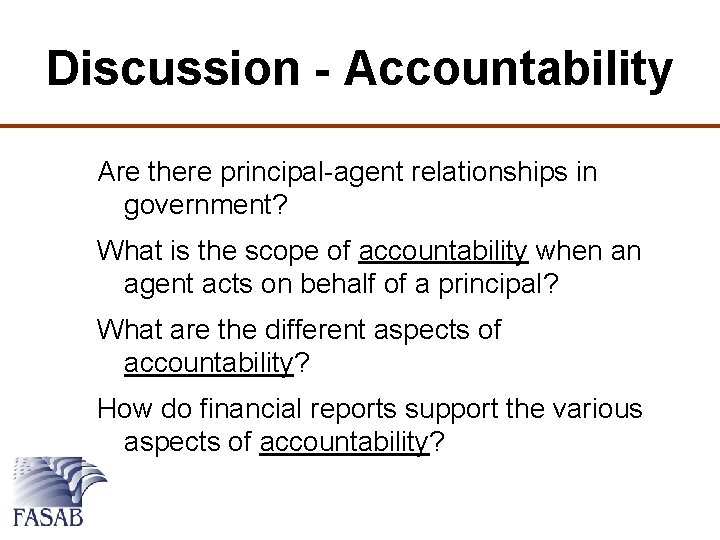 Discussion - Accountability

Are there principal-agent relationships in government?

What is the scope of accountability when an agent acts on behalf of a principal?

What are the different aspects of accountability?

How do financial reports support the various aspects of accountability?

FASAB